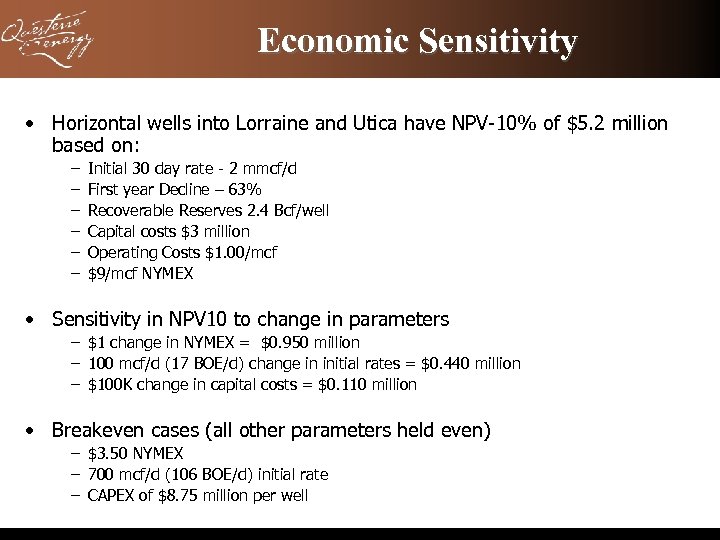 Questerre Energy

Economic Sensitivity

• Horizontal wells into Lorraine and Utica have NPV-10% of $5.2 million based on:
– Initial 30 day rate - 2 mmcf/d
– First year Decline – 63%
– Recoverable Reserves 2.4 Bcf/well
– Capital costs $3 million
– Operating Costs $1.00/mcf
– $9/mcf NYMEX

• Sensitivity in NPV10 to change in parameters
– $1 change in NYMEX = $0.950 million
– 100 mcf/d (17 BOE/d) change in initial rates = $0.440 million
– $100K change in capital costs = $0.110 million

• Breakeven cases (all other parameters held even)
– $3.50 NYMEX
– 700 mcf/d (106 BOE/d) initial rate
– CAPEX of $8.75 million per well